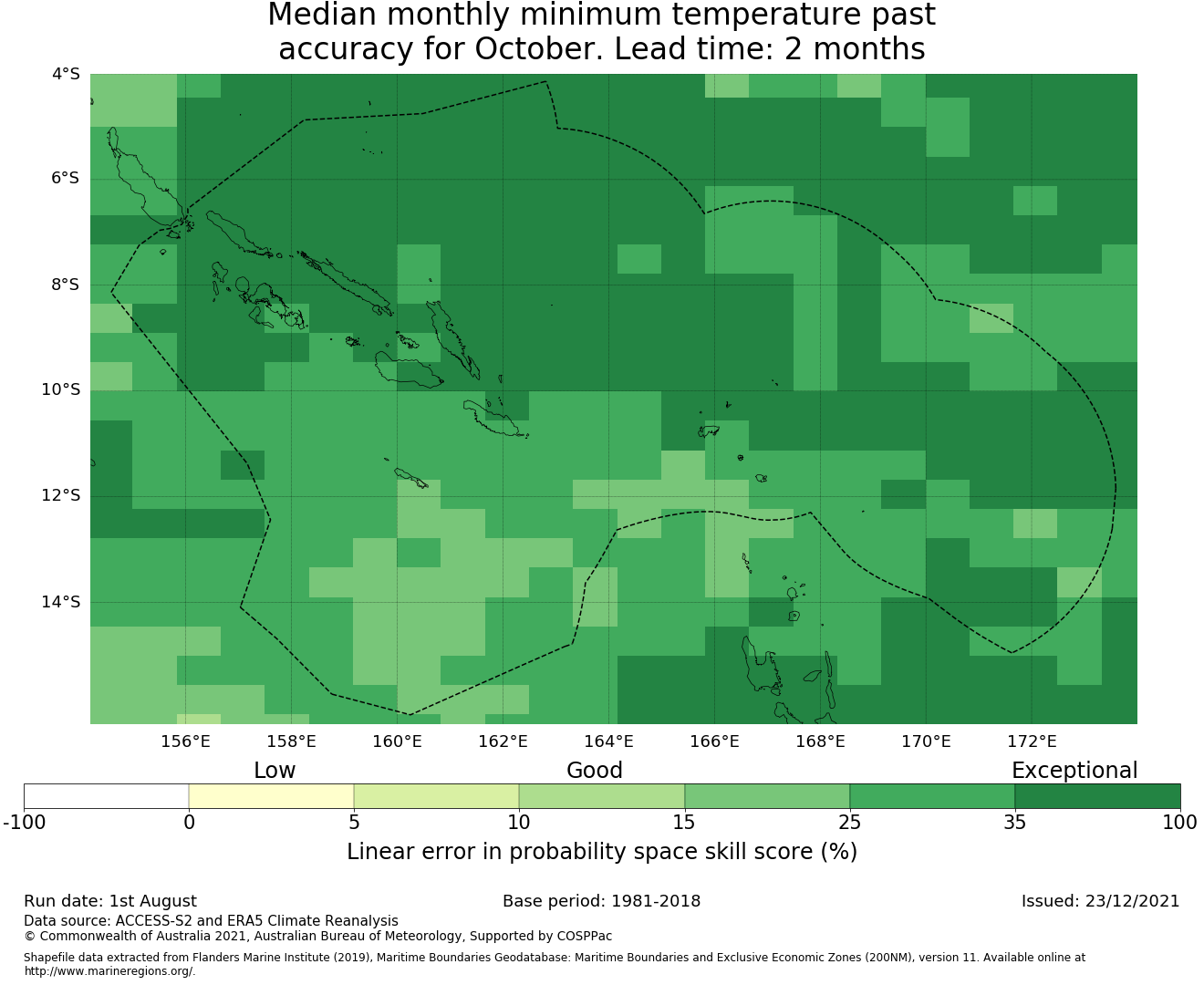 Median monthly minimum temperature past accuracy for October. Lead time: 2 months

4°S
6°S
8°S
10°S
12°S
14°S

156°E
158°E
160°E
162°E
164°E
166°E
168°E
170°E
172°E

Low
Good
Exceptional

-100
0
5
10
15
25
35
100

Linear error in probability space skill score (%)

Run date: 1st August
Base period: 1981-2018
Issued: 23/12/2021

Data source: ACCESS-S2 and ERA5 Climate Reanalysis
© Commonwealth of Australia 2021, Australian Bureau of Meteorology, Supported by COSPPac

Shapefile data extracted from Flanders Marine Institute (2019), Maritime Boundaries Geodatabase: Maritime Boundaries and Exclusive Economic Zones (200NM), version 11. Available online at http://www.marineregions.org/.